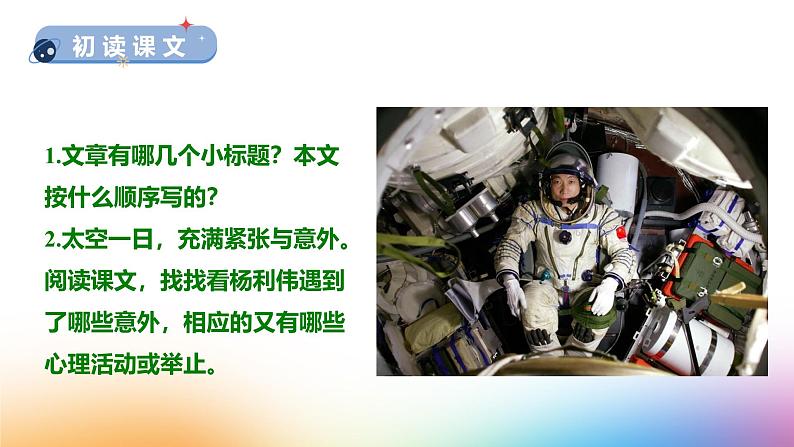 初读课文

1.文章有哪几个小标题？本文按什么顺序写的？
2.太空一日，充满紧张与意外。阅读课文，找找看杨利伟遇到了哪些意外，相应的又有哪些心理活动或举止。